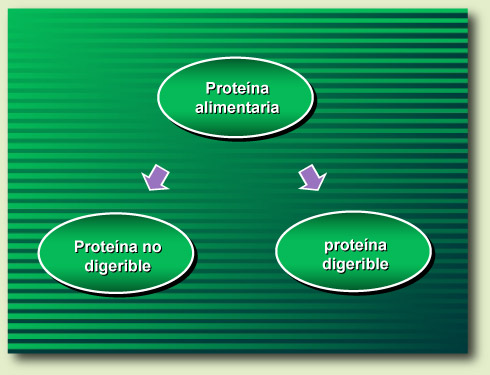 Proteína alimentaria

Proteína no digerible

proteína digerible